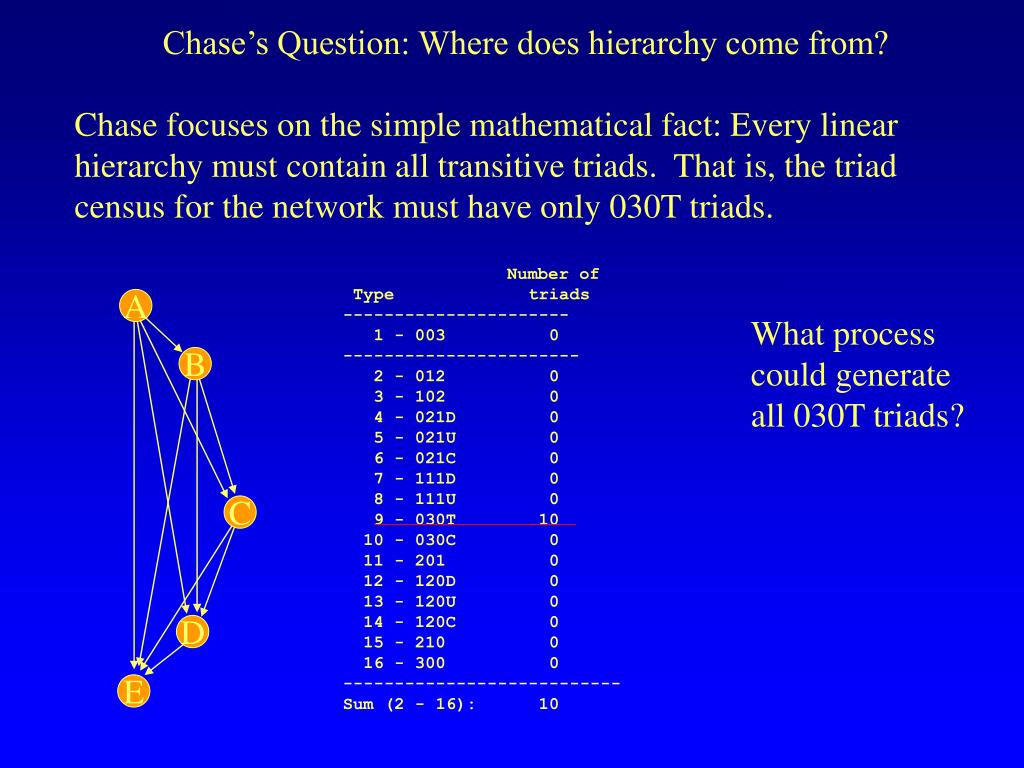 Chase's Question: Where does hierarchy come from?

Chase focuses on the simple mathematical fact: Every linear hierarchy must contain all transitive triads. That is, the triad census for the network must have only 030T triads.

A
B
C
D
E

| Type | Number of triads |
|---|---|
| 1 - 003 | 0 |
| 2 - 012 | 0 |
| 3 - 102 | 0 |
| 4 - 021D | 0 |
| 5 - 021U | 0 |
| 6 - 021C | 0 |
| 7 - 111D | 0 |
| 8 - 111U | 0 |
| 9 - 030T | 10 |
| 10 - 030C | 0 |
| 11 - 201 | 0 |
| 12 - 120D | 0 |
| 13 - 120U | 0 |
| 14 - 120C | 0 |
| 15 - 210 | 0 |
| 16 - 300 | 0 |
| Sum (2 - 16): | 10 |

What process could generate all 030T triads?